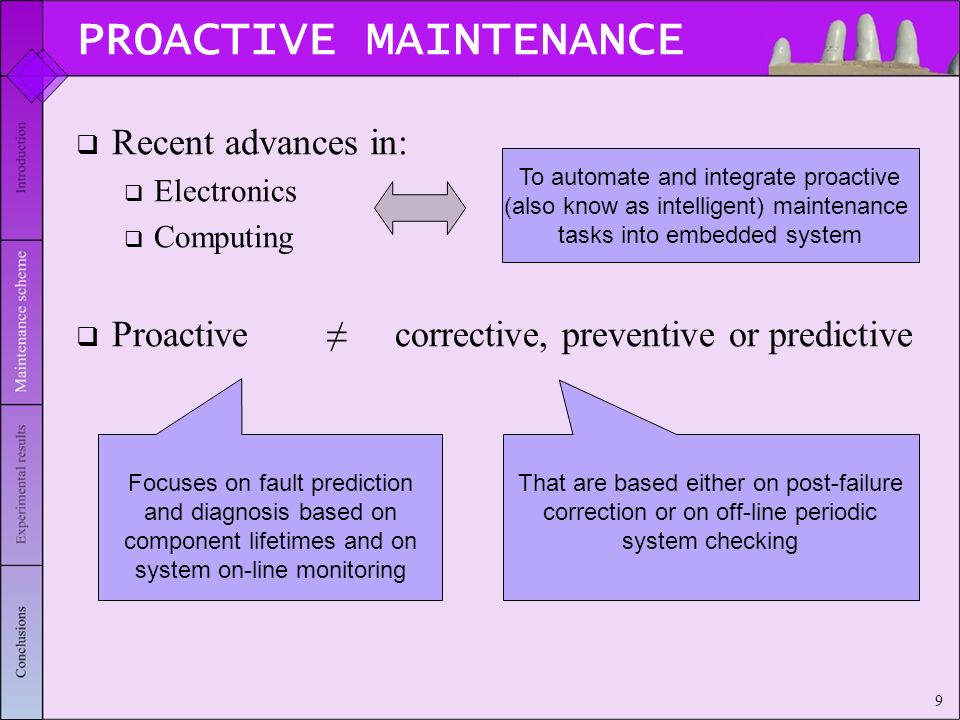 PROACTIVE MAINTENANCE

Introduction

Maintenance scheme

Experimental results

Conclusions

❑ Recent advances in:

❑ Electronics

❑ Computing

To automate and integrate proactive (also know as intelligent) maintenance tasks into embedded system

❑ Proactive $\neq$ corrective, preventive or predictive

Focuses on fault prediction and diagnosis based on component lifetimes and on system on-line monitoring

That are based either on post-failure correction or on off-line periodic system checking

9